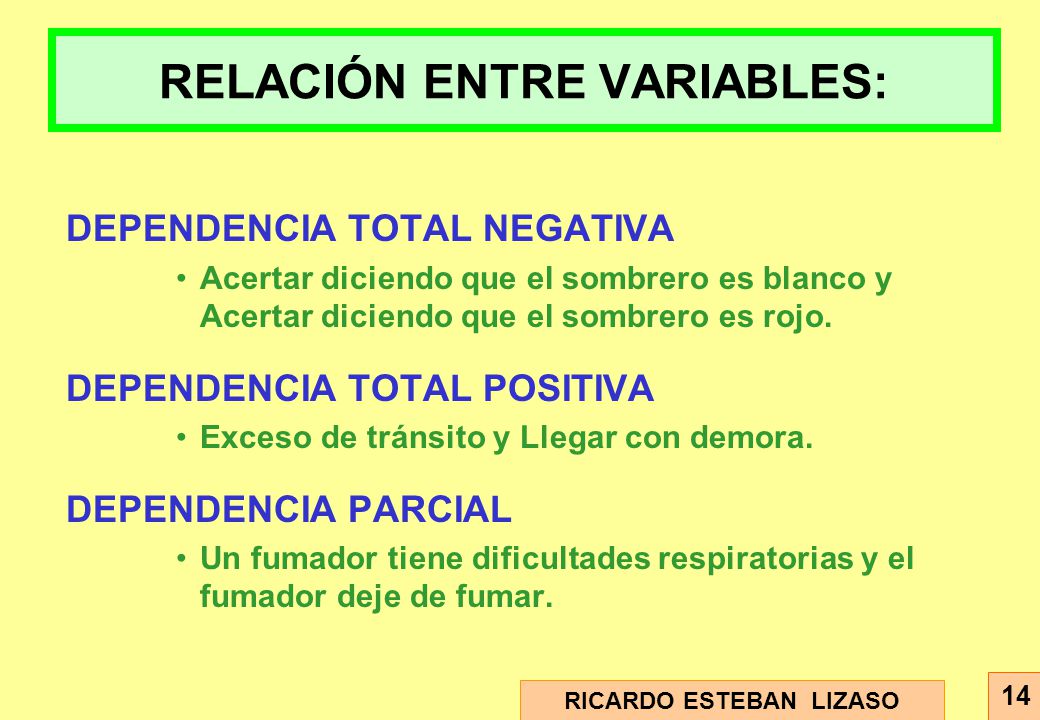 RELACIÓN ENTRE VARIABLES:

DEPENDENCIA TOTAL NEGATIVA

• Acertar diciendo que el sombrero es blanco y Acertar diciendo que el sombrero es rojo.

DEPENDENCIA TOTAL POSITIVA

• Exceso de tránsito y Llegar con demora.

DEPENDENCIA PARCIAL

• Un fumador tiene dificultades respiratorias y el fumador deje de fumar.

RICARDO ESTEBAN LIZASO

14